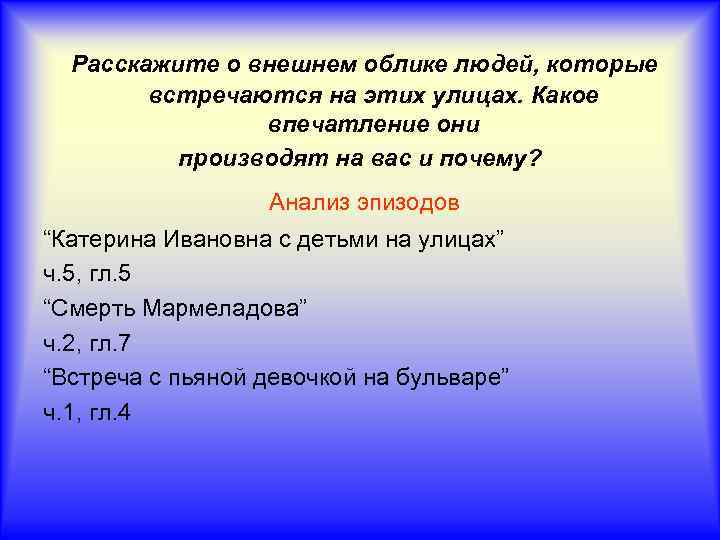 Расскажите о внешнем облике людей, которые встречаются на этих улицах. Какое впечатление они
производят на вас и почему?

Анализ эпизодов

“Катерина Ивановна с детьми на улицах”

ч.5, гл.5

“Смерть Мармеладова”

ч.2, гл.7

“Встреча с пьяной девочкой на бульваре”

ч.1, гл.4